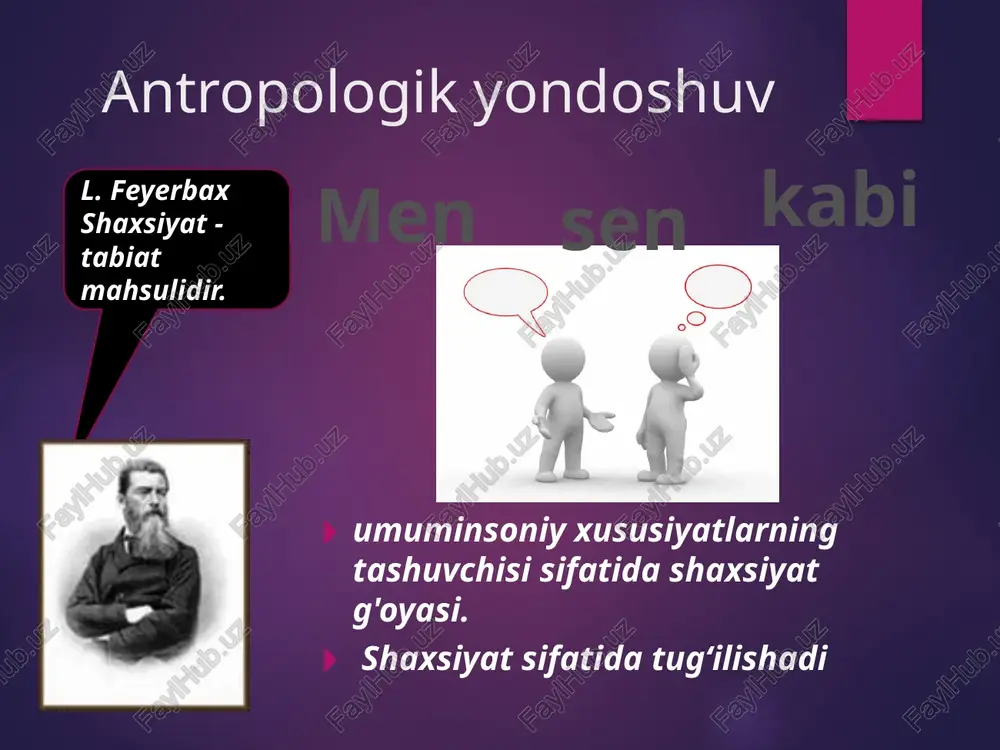 Antropologik yondoshuv

L. Feyerbax Shaxsiyat - tabiat mahsulidir.

Men sen kabi

umuminsoniy xususiyatlarning tashuvchisi sifatida shaxsiyat g'oyasi.

Shaxsiyat sifatida tug‘ilishadi

FaylHub.uz